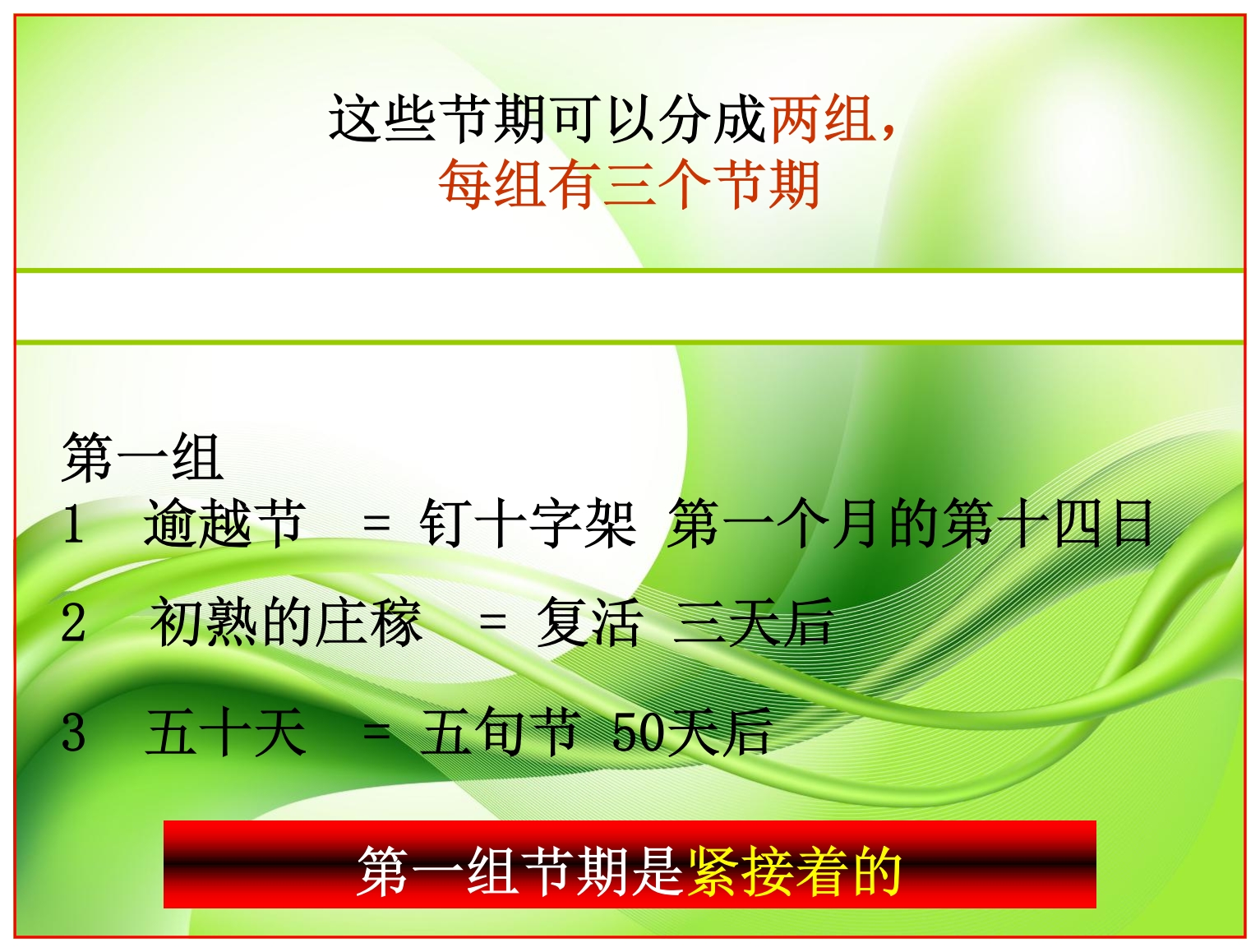 这些节期可以分成两组，
每组有三个节期

第一组
1 逾越节 = 钉十字架 第一个月的第十四日

2 初熟的庄稼 = 复活 三天后

3 五十天 = 五旬节 50天后

第一组节期是紧接着的